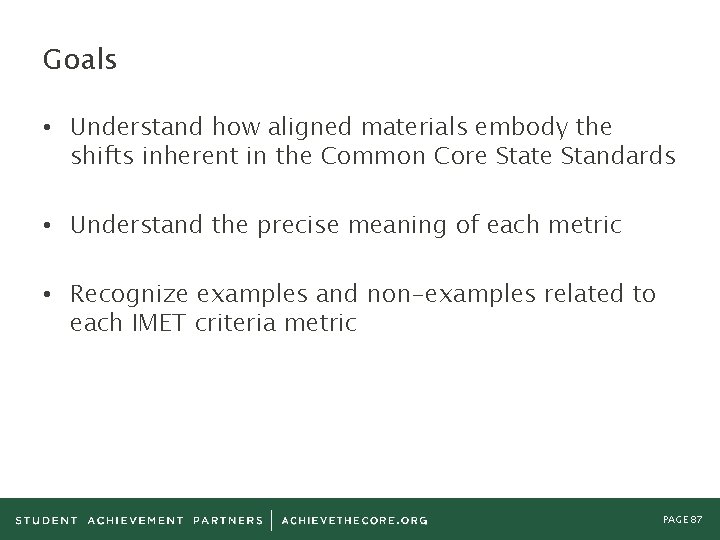 Goals

• Understand how aligned materials embody the shifts inherent in the Common Core State Standards

• Understand the precise meaning of each metric

• Recognize examples and non-examples related to each IMET criteria metric

STUDENT ACHIEVEMENT PARTNERS | ACHIEVETHECORE.ORG

PAGE 87